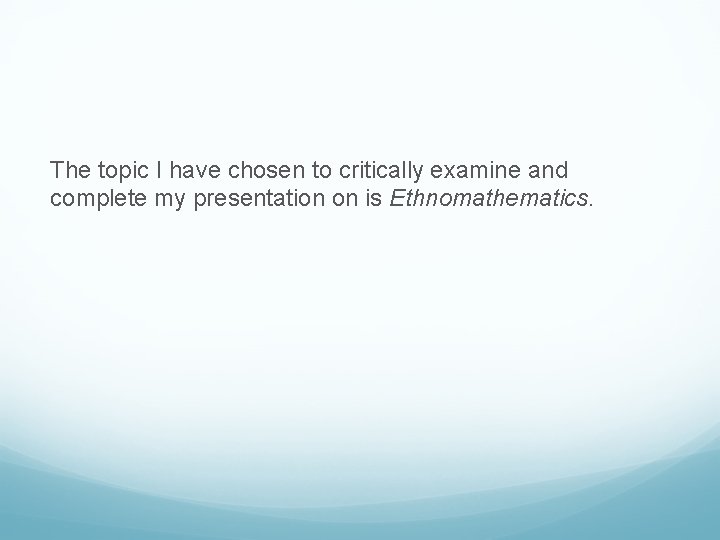 The topic I have chosen to critically examine and complete my presentation on is Ethnomathematics.